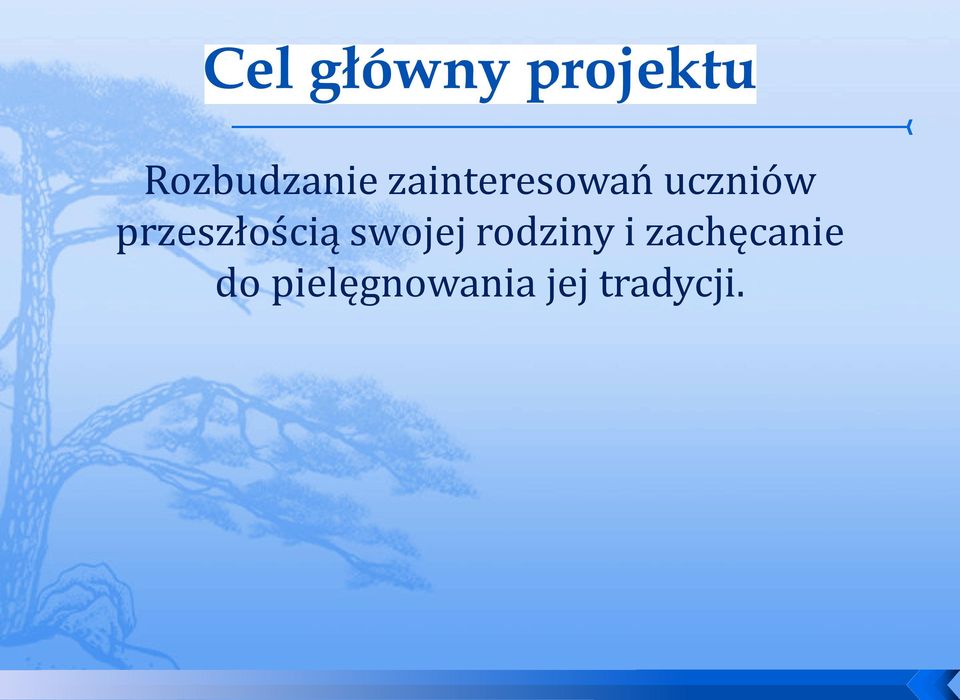 Cel główny projektu

Rozbudzanie zainteresowań uczniów przeszłością swojej rodziny i zachęcanie do pielęgnowania jej tradycji.